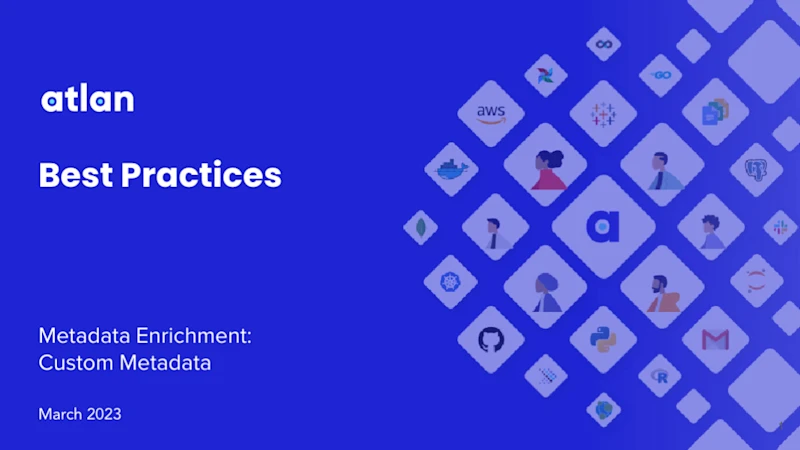 atlan

Best Practices

Metadata Enrichment: Custom Metadata

March 2023

aws

GO

a

R